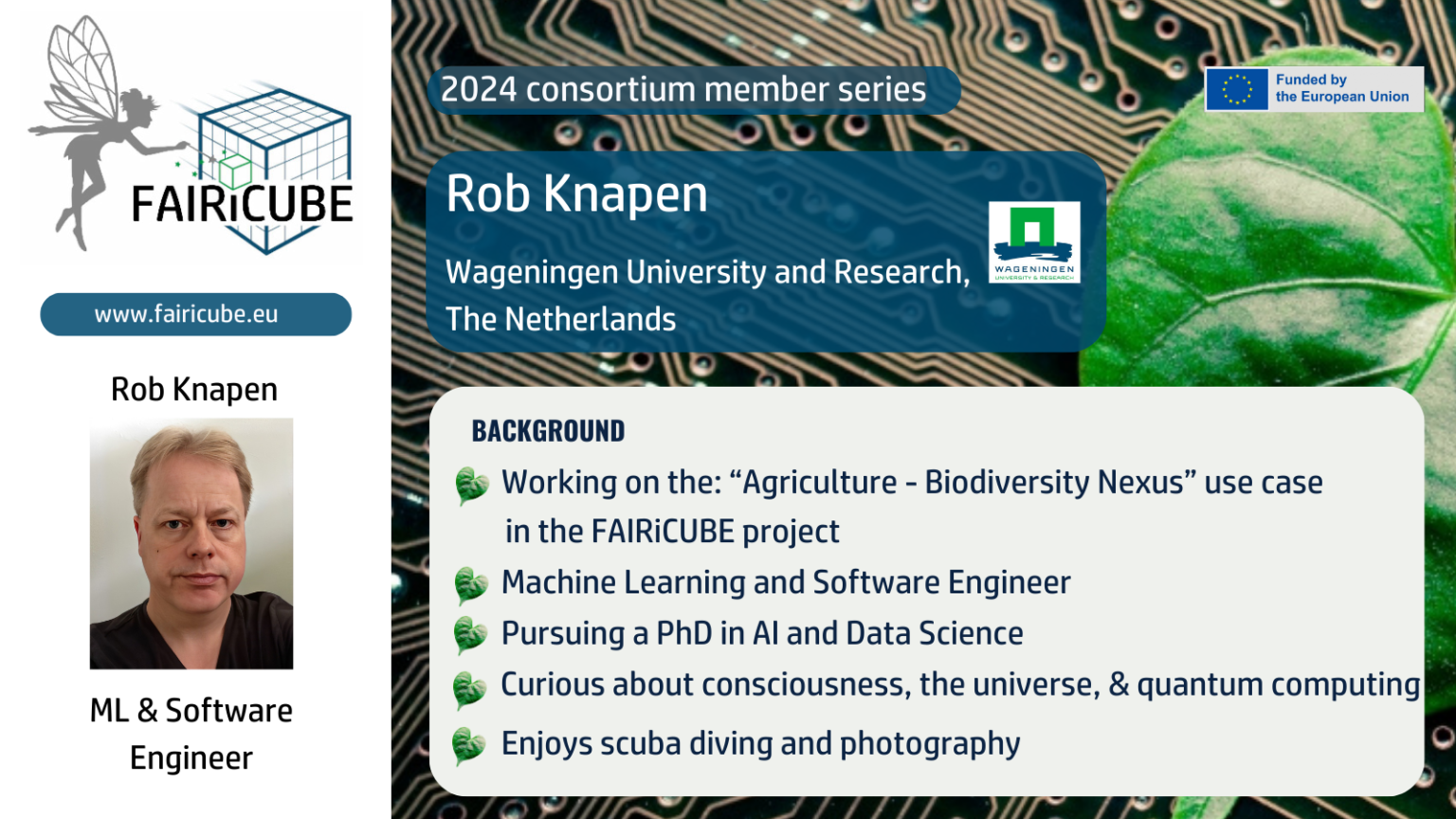 FAIRiCUBE

www.fairicube.eu

Rob Knapen

ML & Software Engineer

2024 consortium member series

Funded by the European Union

Rob Knapen

Wageningen University and Research, The Netherlands

WAGENINGEN UNIVERSITY & RESEARCH

BACKGROUND

Working on the: “Agriculture - Biodiversity Nexus” use case in the FAIRiCUBE project

Machine Learning and Software Engineer

Pursuing a PhD in AI and Data Science

Curious about consciousness, the universe, & quantum computing

Enjoys scuba diving and photography